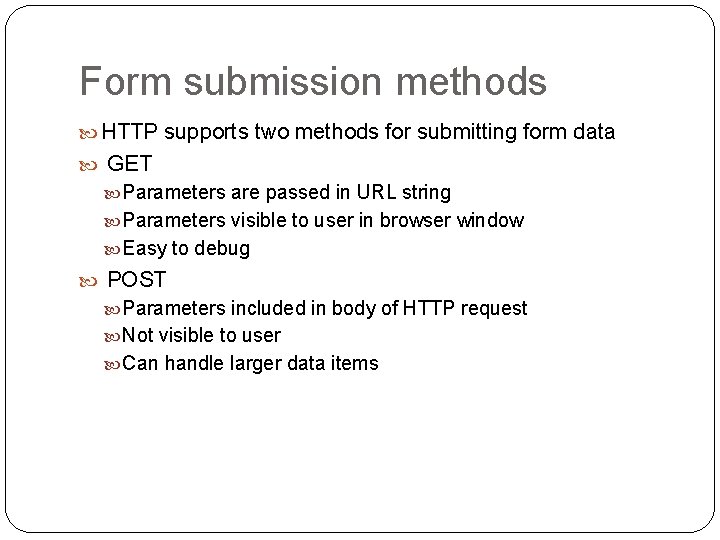 Form submission methods

HTTP supports two methods for submitting form data

GET

Parameters are passed in URL string

Parameters visible to user in browser window

Easy to debug

POST

Parameters included in body of HTTP request

Not visible to user

Can handle larger data items